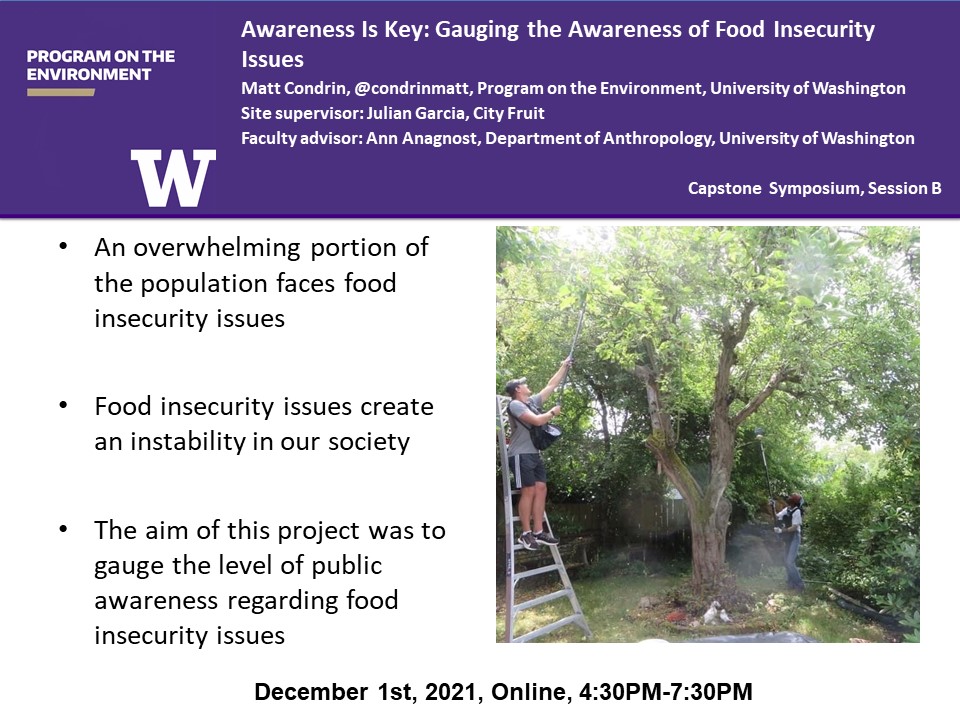 PROGRAM ON THE ENVIRONMENT

W

Awareness Is Key: Gauging the Awareness of Food Insecurity Issues

Matt Condrin, @condrinmatt, Program on the Environment, University of Washington
Site supervisor: Julian Garcia, City Fruit
Faculty advisor: Ann Anagnost, Department of Anthropology, University of Washington

Capstone Symposium, Session B

• An overwhelming portion of the population faces food insecurity issues

• Food insecurity issues create an instability in our society

• The aim of this project was to gauge the level of public awareness regarding food insecurity issues

December 1st, 2021, Online, 4:30PM-7:30PM